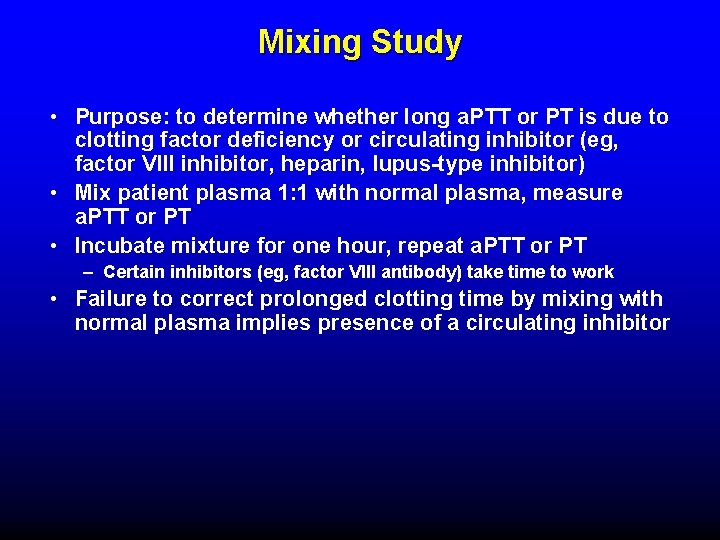 Mixing Study

• Purpose: to determine whether long aPTT or PT is due to clotting factor deficiency or circulating inhibitor (eg, factor VIII inhibitor, heparin, lupus-type inhibitor)
• Mix patient plasma 1:1 with normal plasma, measure aPTT or PT
• Incubate mixture for one hour, repeat aPTT or PT
– Certain inhibitors (eg, factor VIII antibody) take time to work
• Failure to correct prolonged clotting time by mixing with normal plasma implies presence of a circulating inhibitor